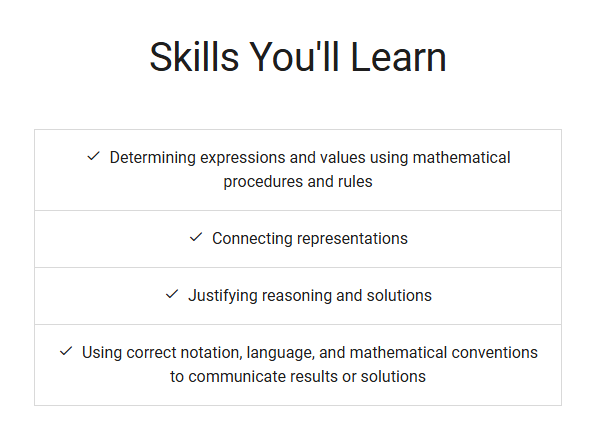 Skills You'll Learn

✓ Determining expressions and values using mathematical procedures and rules

✓ Connecting representations

✓ Justifying reasoning and solutions

✓ Using correct notation, language, and mathematical conventions to communicate results or solutions